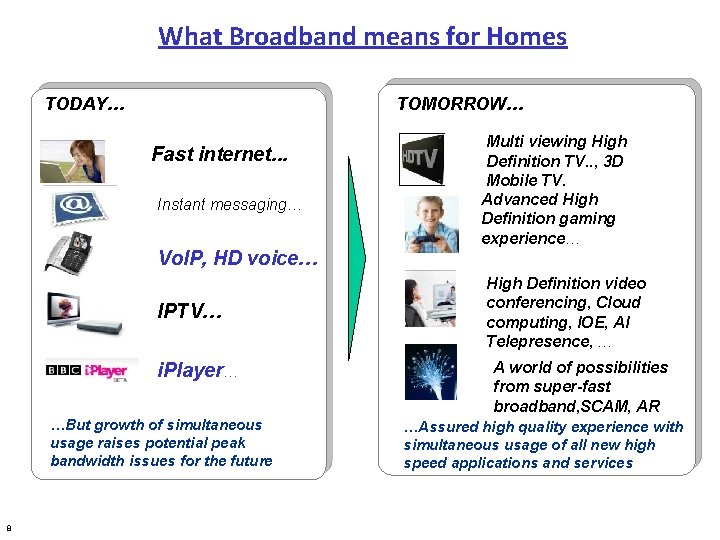 What Broadband means for Homes

TODAY…

Fast internet…

Instant messaging…

VoIP, HD voice…

IPTV…

BBC iPlayer BETA

iPlayer…

…But growth of simultaneous usage raises potential peak bandwidth issues for the future

TOMORROW…

HDTV

Multi viewing High Definition TV.., 3D Mobile TV.

Advanced High Definition gaming experience…

High Definition video conferencing, Cloud computing, IOE, AI Telepresence, …

A world of possibilities from super-fast broadband,SCAM, AR

…Assured high quality experience with simultaneous usage of all new high speed applications and services

8